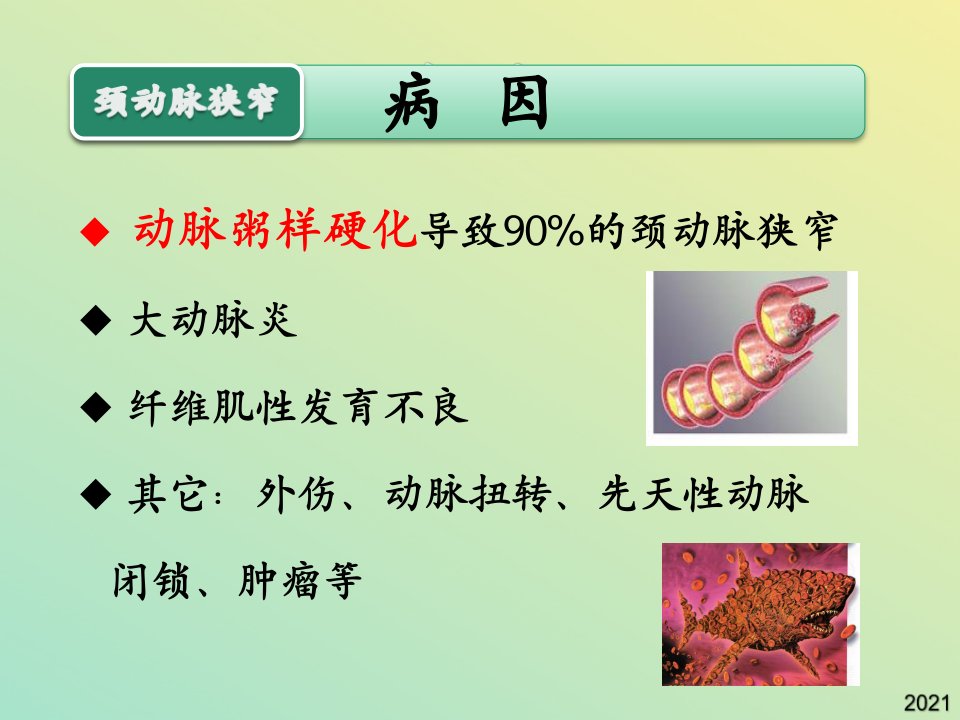 颈动脉狭窄

病 因

◆ 动脉粥样硬化导致90%的颈动脉狭窄

◆ 大动脉炎

◆ 纤维肌性发育不良

◆ 其它：外伤、动脉扭转、先天性动脉闭锁、肿瘤等

2021